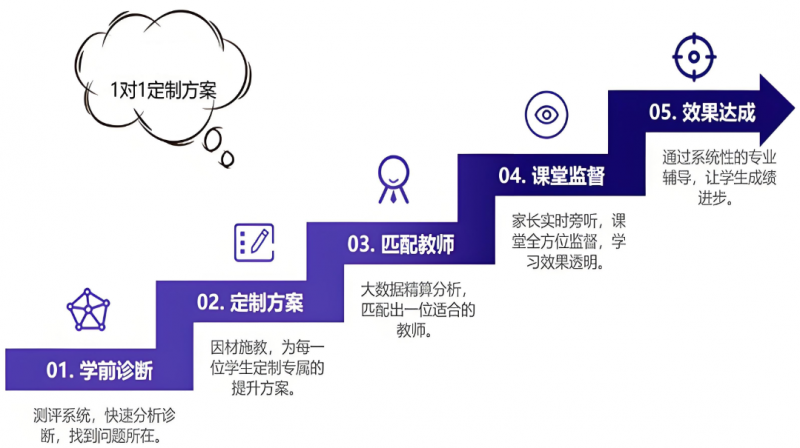 1对1定制方案

01. 学前诊断

测评系统，快速分析诊断，找到问题所在。

02. 定制方案

因材施教，为每一位学生定制专属的提升方案。

03. 匹配教师

大数据精算分析，匹配出一位适合的教师。

04. 课堂监督

家长实时旁听，课堂全方位监督，学习效果透明。

05. 效果达成

通过系统性的专业辅导，让学生成绩进步。